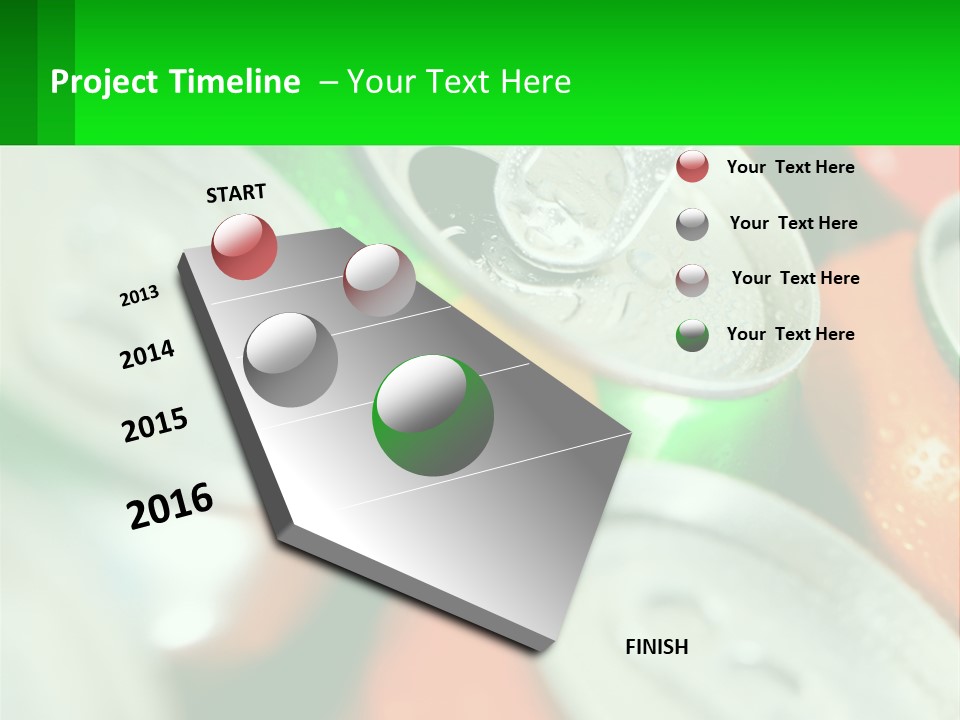 Project Timeline – Your Text Here

START

2013

2014

2015

2016

FINISH

Your Text Here

Your Text Here

Your Text Here

Your Text Here